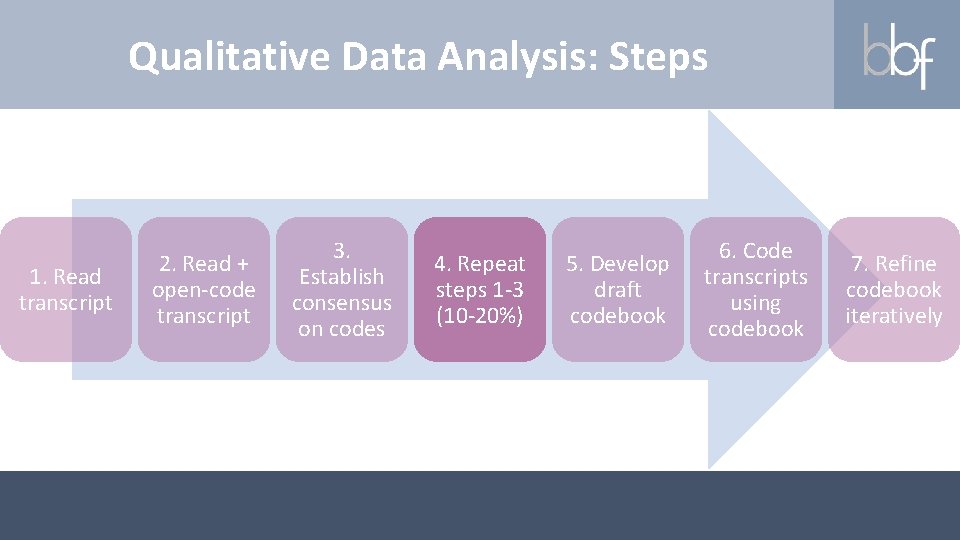 Qualitative Data Analysis: Steps

bbf

1. Read transcript

2. Read + open-code transcript

3. Establish consensus on codes

4. Repeat steps 1-3 (10-20%)

5. Develop draft codebook

6. Code transcripts using codebook

7. Refine codebook iteratively